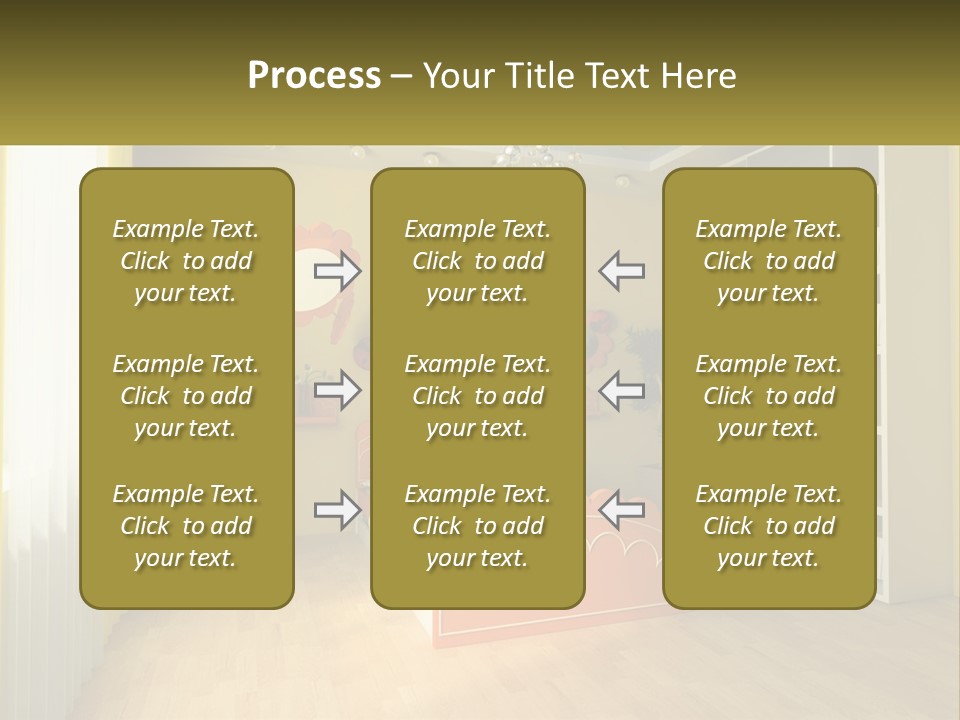 Process – Your Title Text Here

Example Text. Click to add your text.

Example Text. Click to add your text.

Example Text. Click to add your text.

Example Text. Click to add your text.

Example Text. Click to add your text.

Example Text. Click to add your text.

Example Text. Click to add your text.

Example Text. Click to add your text.

Example Text. Click to add your text.